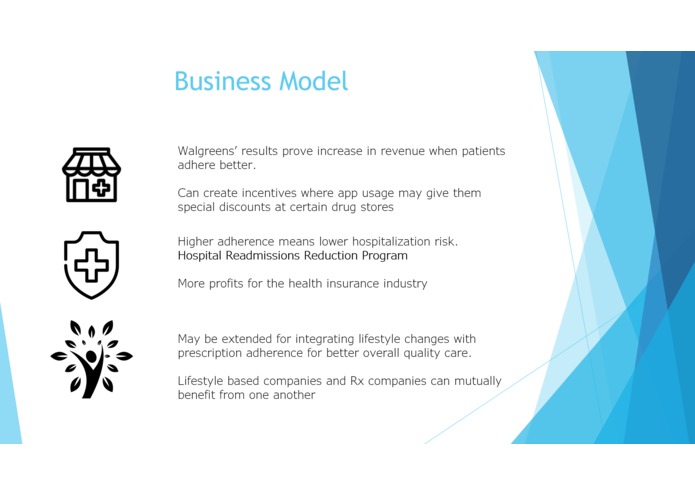 Business Model

Walgreens' results prove increase in revenue when patients adhere better.

Can create incentives where app usage may give them special discounts at certain drug stores

Higher adherence means lower hospitalization risk.
Hospital Readmissions Reduction Program

More profits for the health insurance industry

May be extended for integrating lifestyle changes with prescription adherence for better overall quality care.

Lifestyle based companies and Rx companies can mutually benefit from one another